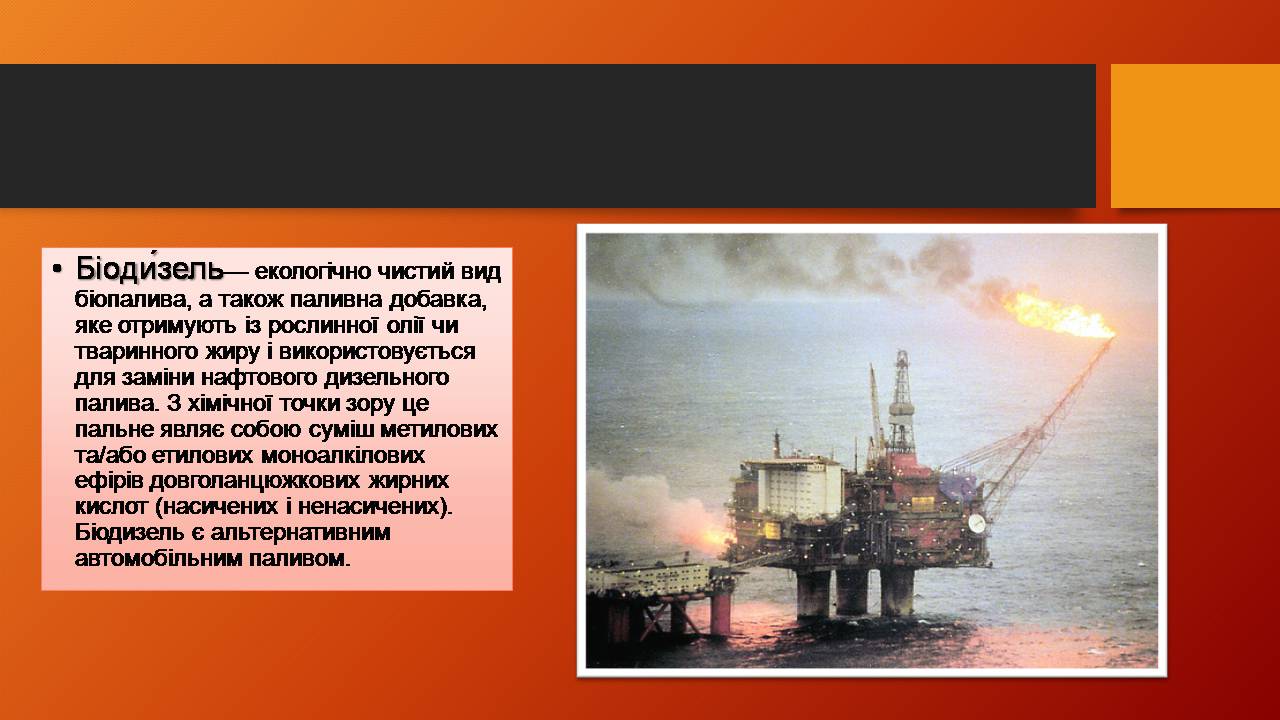 • Біоди́зель— екологічно чистий вид біопалива, а також паливна добавка, яке отримують із рослинної олії чи тваринного жиру і використовується для заміни нафтового дизельного палива. З хімічної точки зору це пальне являє собою суміш метилових та/або етилових моноалкілових ефірів довголанцюжкових жирних кислот (насичених і ненасичених). Біодизель є альтернативним автомобільним паливом.